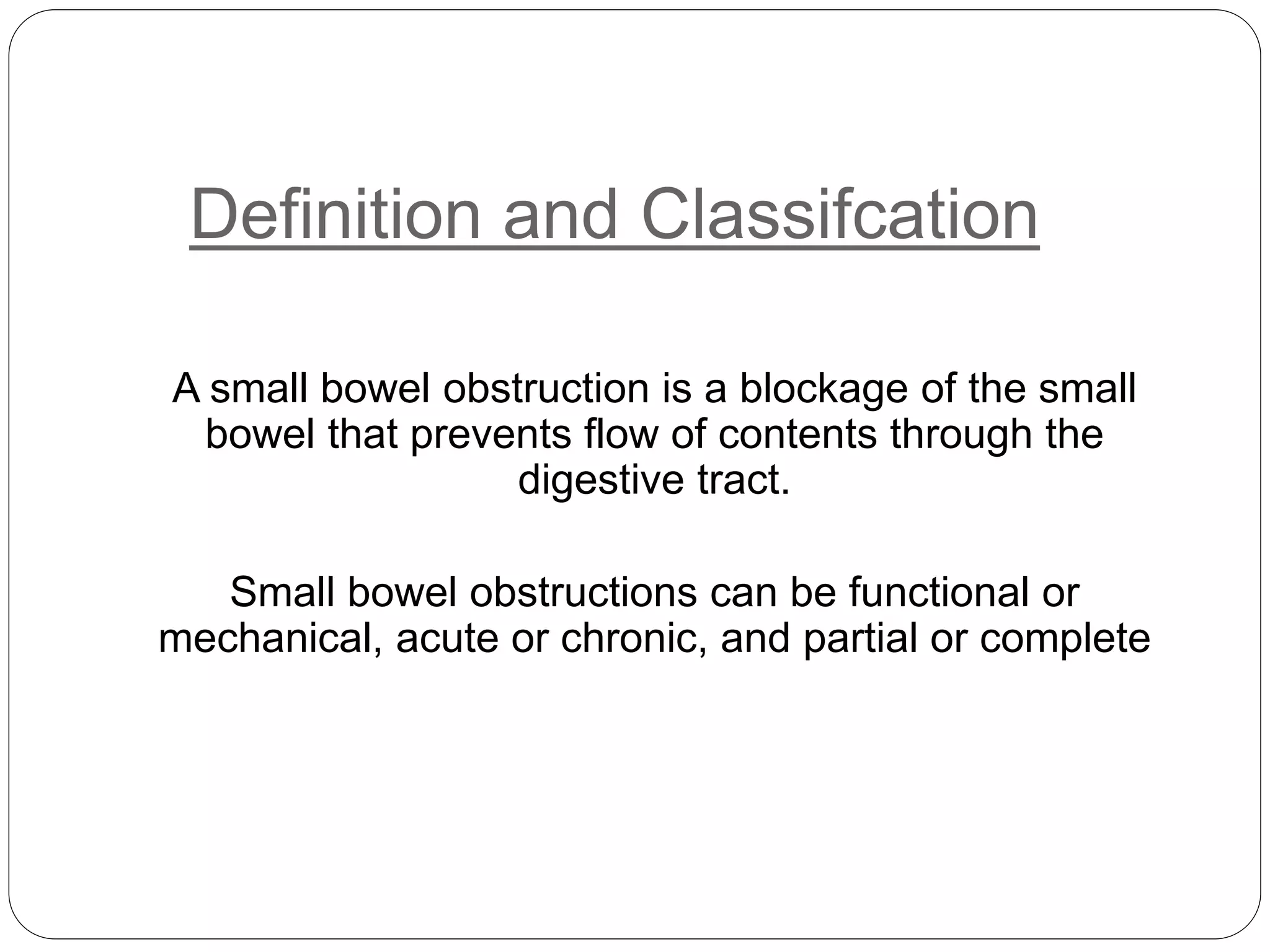 Definition and Classifcation

A small bowel obstruction is a blockage of the small bowel that prevents flow of contents through the digestive tract.

Small bowel obstructions can be functional or mechanical, acute or chronic, and partial or complete